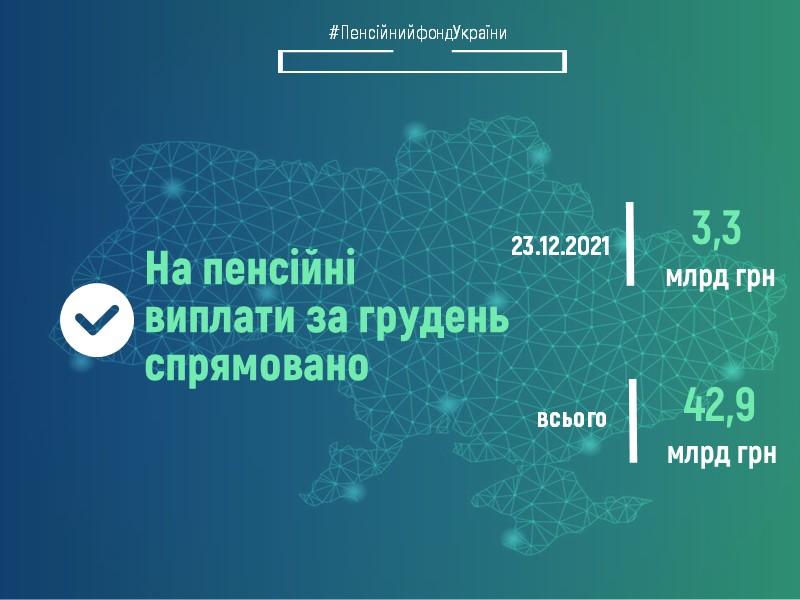 #ПенсійнийфондУкраїни

На пенсійні виплати за грудень спрямовано

23.12.2021

3,3
млрд грн

всього

42,9
млрд грн